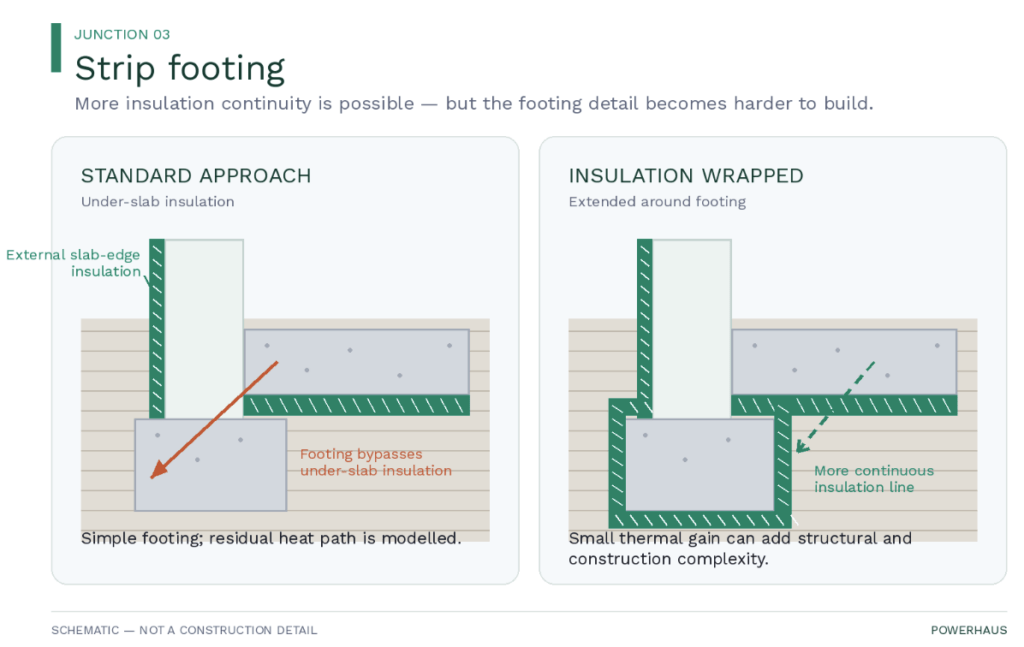 JUNCTION 03

Strip footing

More insulation continuity is possible — but the footing detail becomes harder to build.

STANDARD APPROACH

Under-slab insulation

External slab-edge insulation

Footing bypasses under-slab insulation

Simple footing; residual heat path is modelled.

INSULATION WRAPPED

Extended around footing

More continuous insulation line

Small thermal gain can add structural and construction complexity.

SCHEMATIC — NOT A CONSTRUCTION DETAIL

POWERHAUS